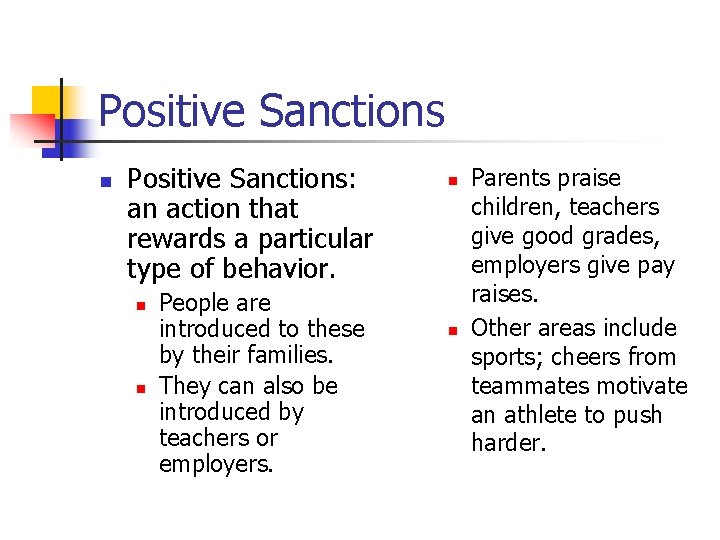 Positive Sanctions

- Positive Sanctions: an action that rewards a particular type of behavior.
  - People are introduced to these by their families.
  - They can also be introduced by teachers or employers.

- Parents praise children, teachers give good grades, employers give pay raises.
- Other areas include sports; cheers from teammates motivate an athlete to push harder.